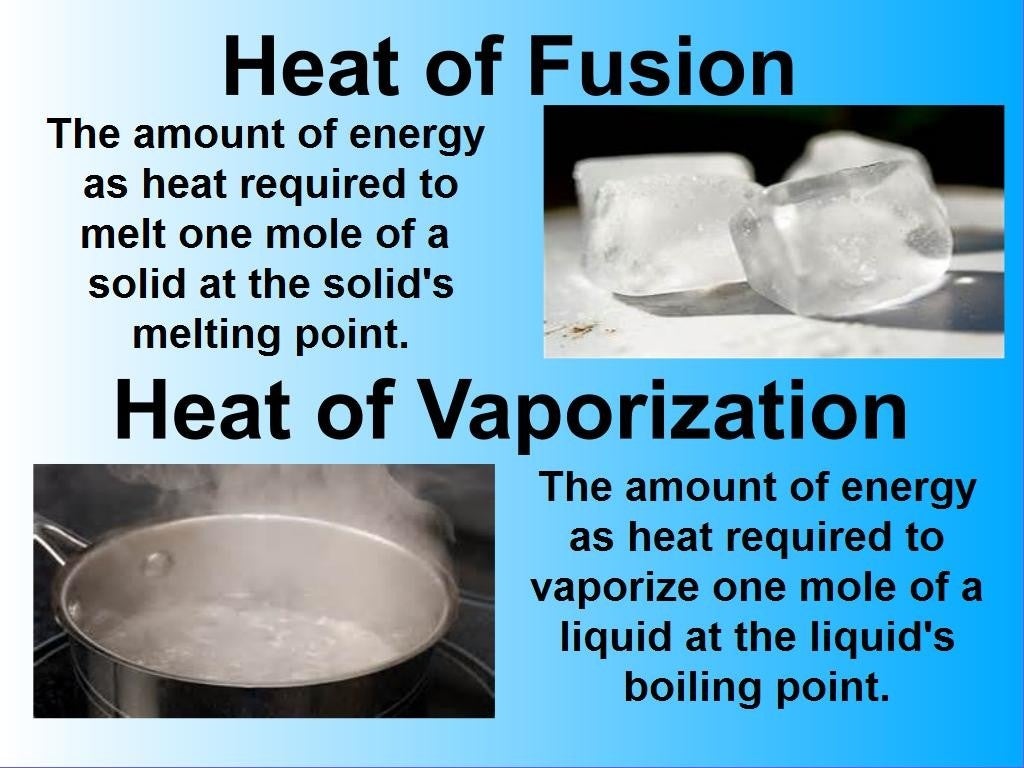 Heat of Fusion

The amount of energy as heat required to melt one mole of a solid at the solid's melting point.

Heat of Vaporization

The amount of energy as heat required to vaporize one mole of a liquid at the liquid's boiling point.